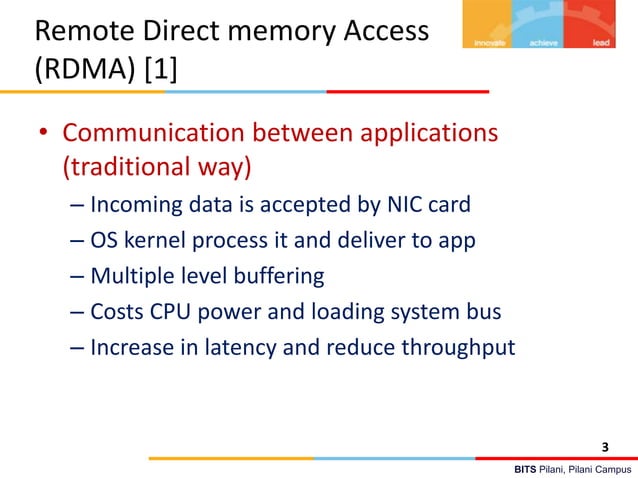 Remote Direct memory Access (RDMA) [1]

innovate achieve lead

• Communication between applications (traditional way)
– Incoming data is accepted by NIC card
– OS kernel process it and deliver to app
– Multiple level buffering
– Costs CPU power and loading system bus
– Increase in latency and reduce throughput

3

BITS Pilani, Pilani Campus